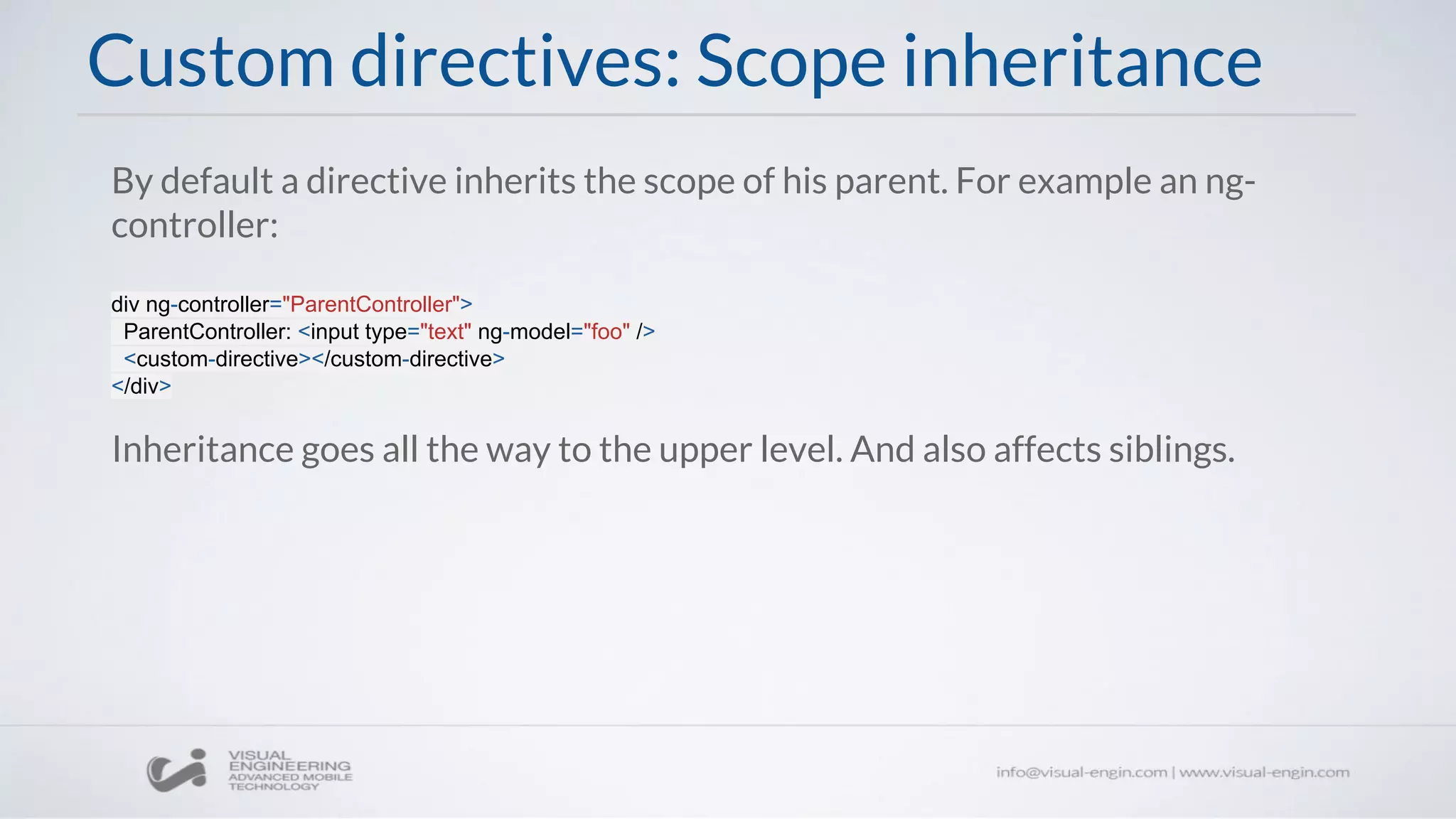 Custom directives: Scope inheritance

By default a directive inherits the scope of his parent. For example an ng-controller:

div ng-controller="ParentController">
ParentController: <input type="text" ng-model="foo" />
<custom-directive></custom-directive>
</div>

Inheritance goes all the way to the upper level. And also affects siblings.

VISUAL ENGINEERING ADVANCED MOBILE TECHNOLOGY

info@visual-engin.com | www.visual-engin.com